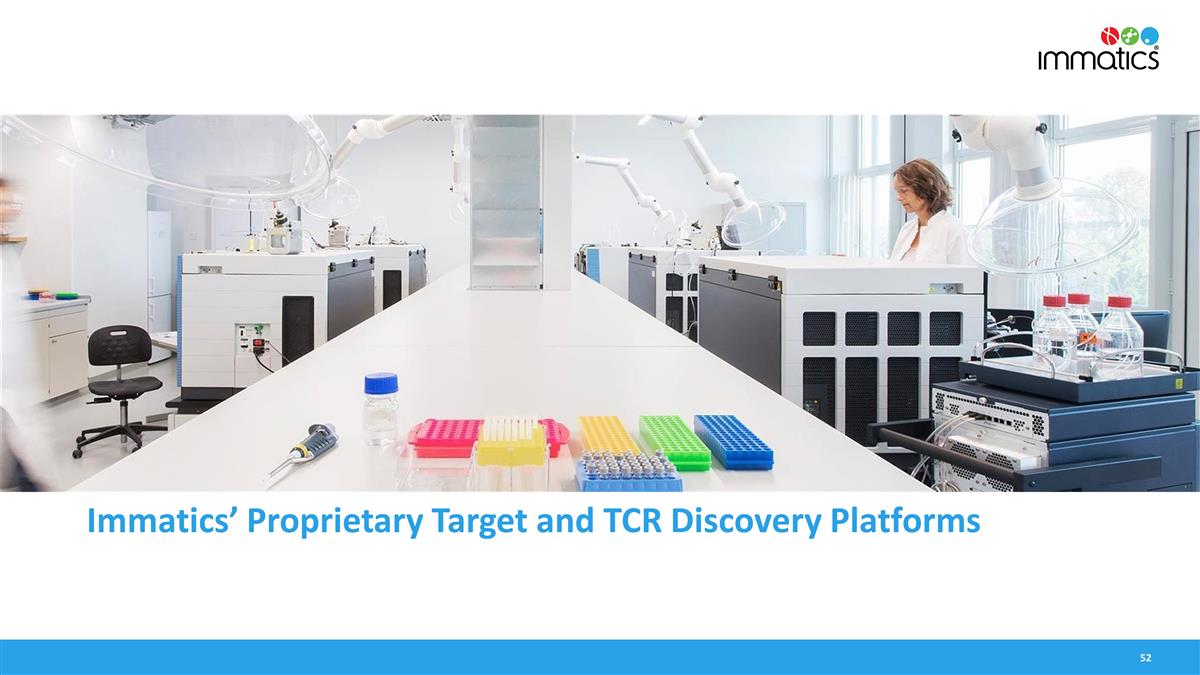 immatics

Immatics' Proprietary Target and TCR Discovery Platforms

52